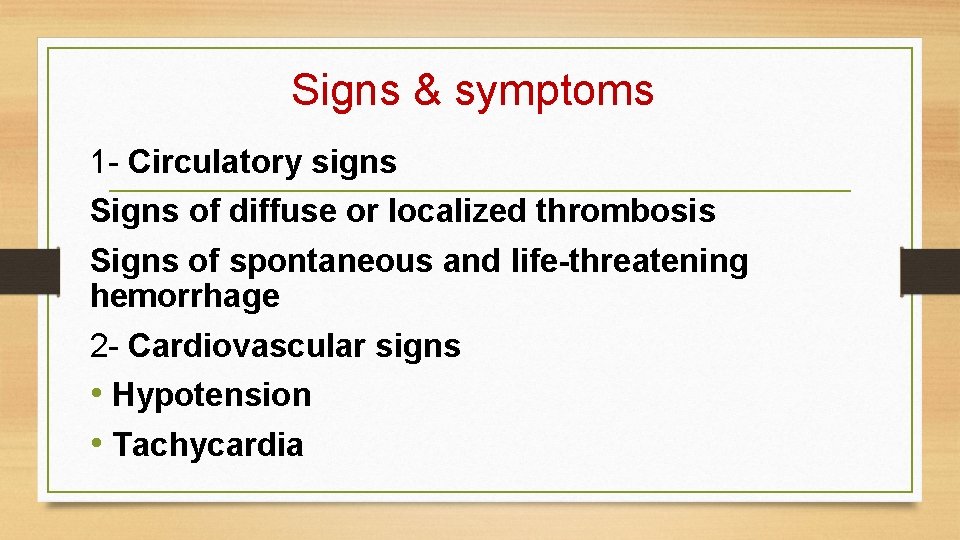 Signs & symptoms

1- Circulatory signs

Signs of diffuse or localized thrombosis

Signs of spontaneous and life-threatening hemorrhage

2- Cardiovascular signs

• Hypotension

• Tachycardia